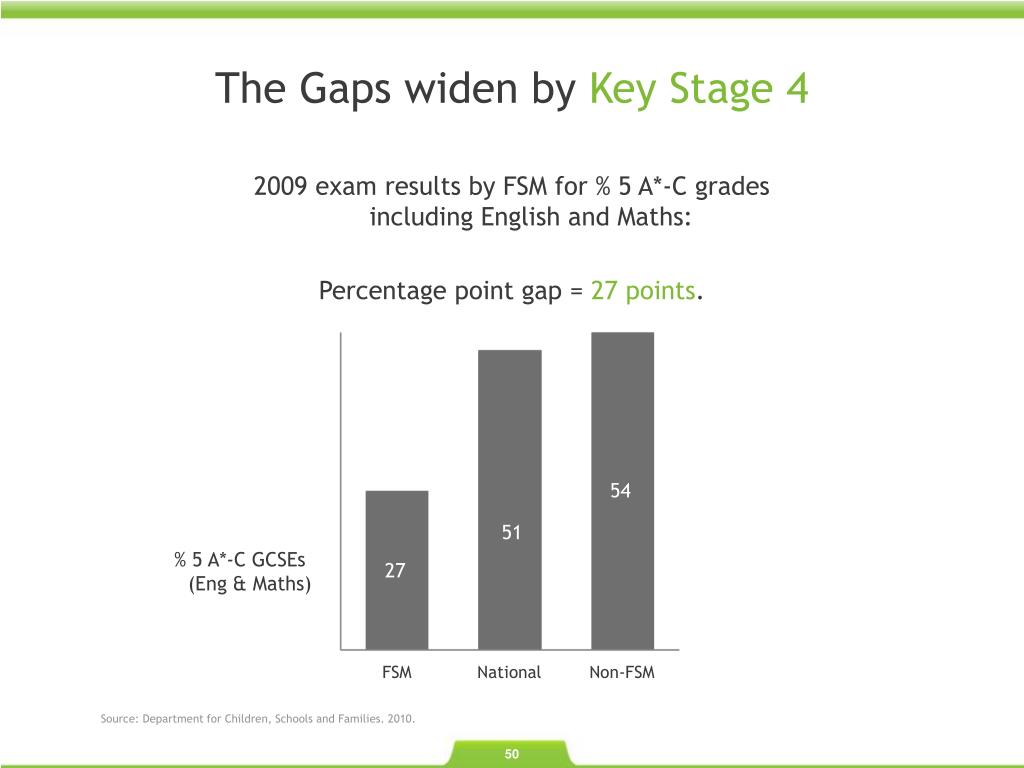 The Gaps widen by Key Stage 4

2009 exam results by FSM for % 5 A*-C grades including English and Maths:

Percentage point gap = 27 points.

% 5 A*-C GCSEs (Eng & Maths)

27

51

54

FSM

National

Non-FSM

Source: Department for Children, Schools and Families. 2010.

50